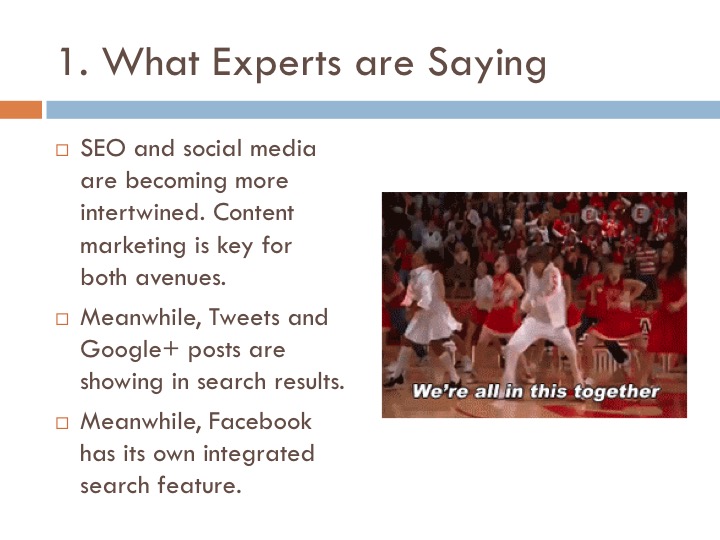 1. What Experts are Saying

□ SEO and social media are becoming more intertwined. Content marketing is key for both avenues.

□ Meanwhile, Tweets and Google+ posts are showing in search results.

□ Meanwhile, Facebook has its own integrated search feature.

We're all in this together